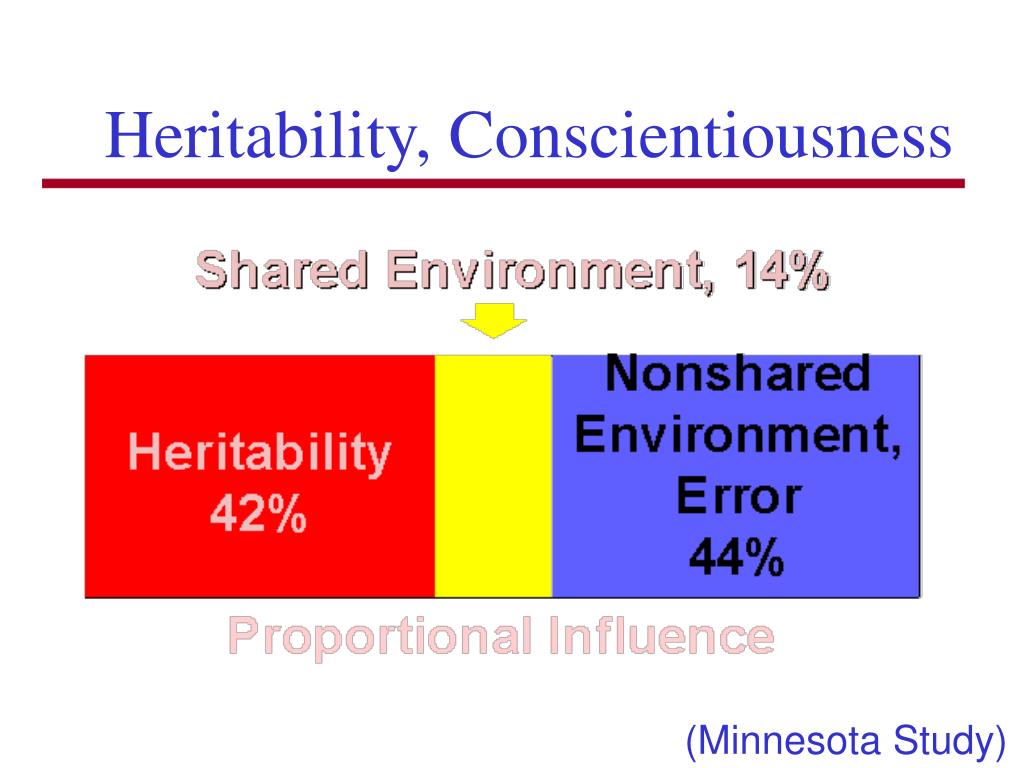 Heritability, Conscientiousness

Shared Environment, 14%

Heritability
42%

Nonshared
Environment,
Error
44%

Proportional Influence

(Minnesota Study)